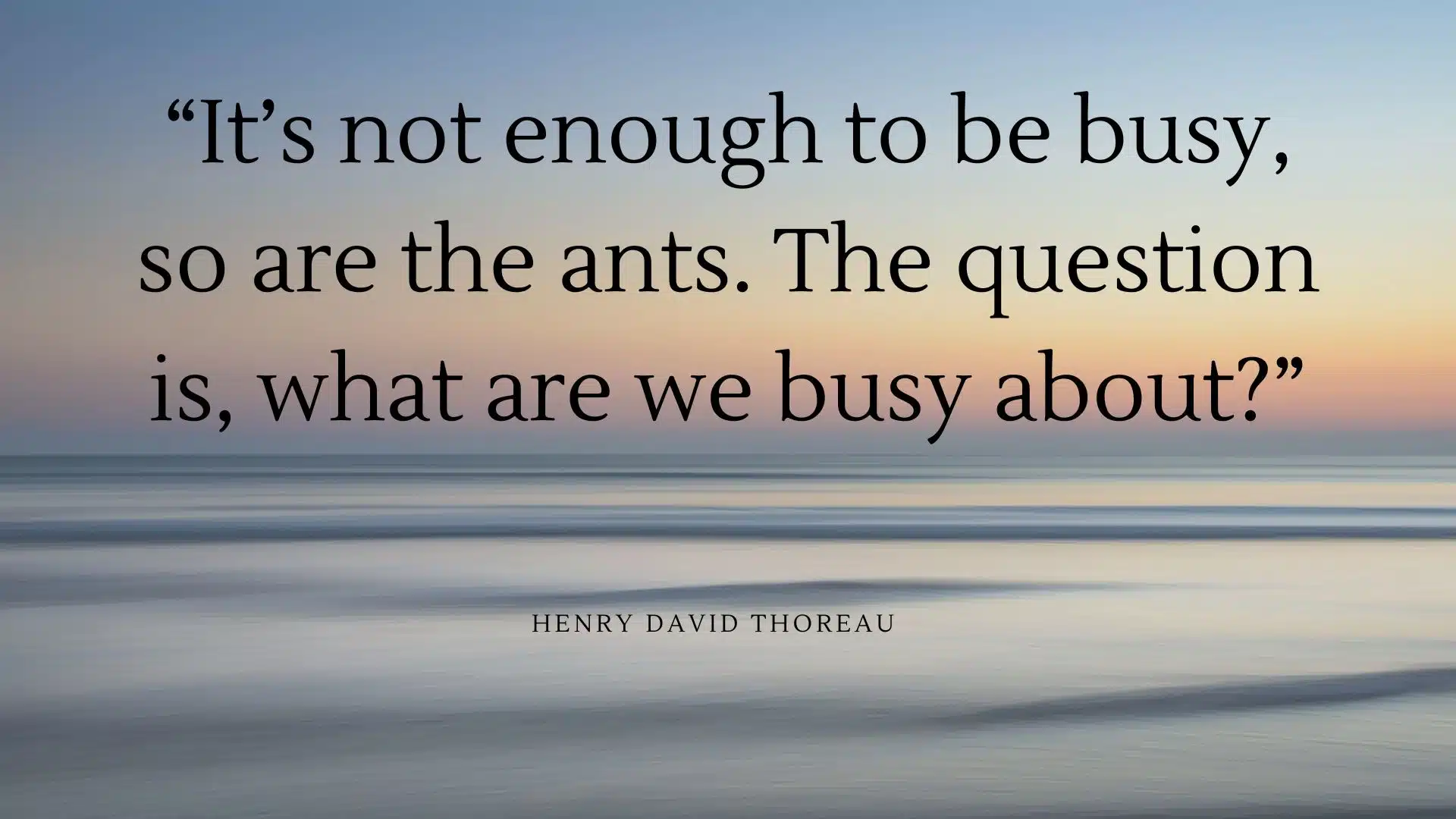 “It’s not enough to be busy, so are the ants. The question is, what are we busy about?”

HENRY DAVID THOREAU